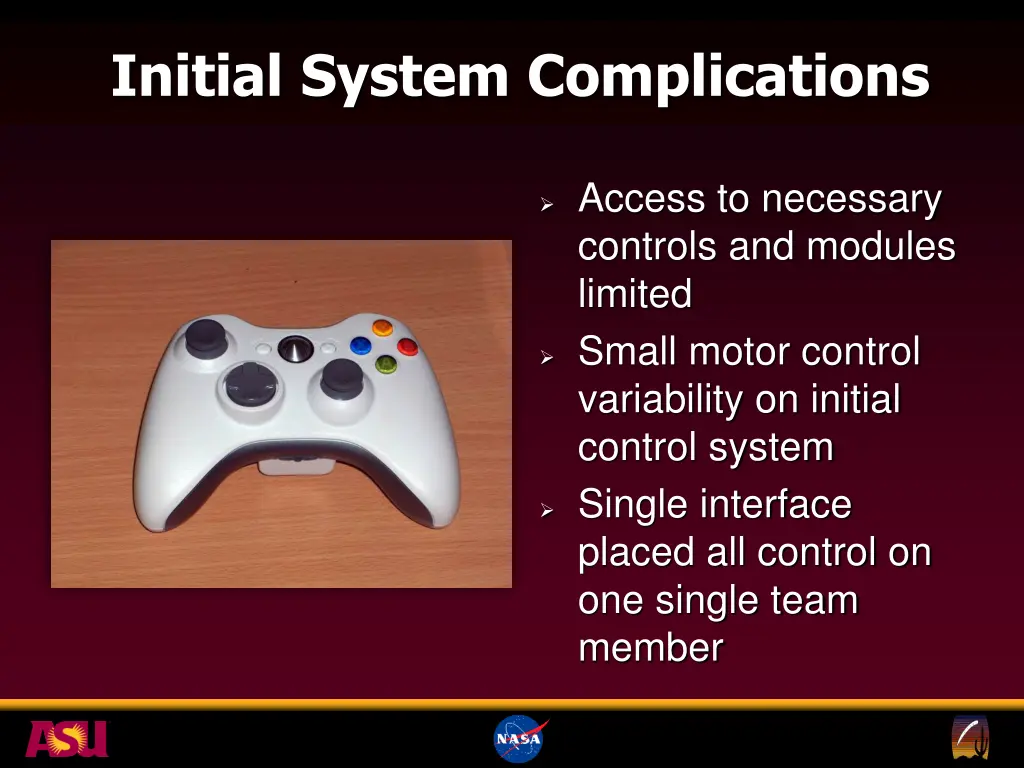 Initial System Complications

➢ Access to necessary controls and modules limited
➢ Small motor control variability on initial control system
➢ Single interface placed all control on one single team member

ASU

NASA